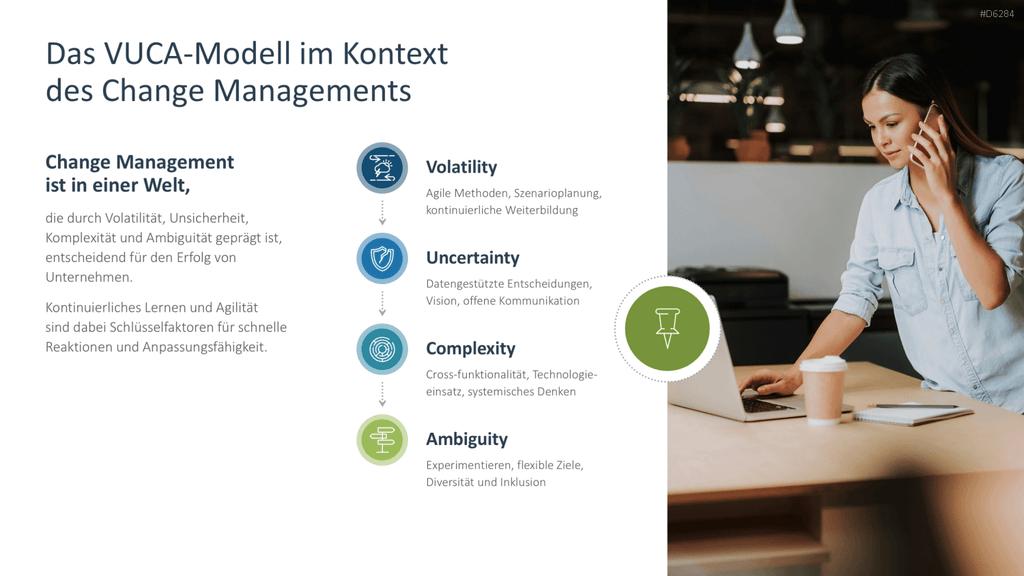 #D6284

Das VUCA-Modell im Kontext des Change Managements

Change Management ist in einer Welt,

die durch Volatilität, Unsicherheit, Komplexität und Ambiguität geprägt ist, entscheidend für den Erfolg von Unternehmen.

Kontinuierliches Lernen und Agilität sind dabei Schlüsselfaktoren für schnelle Reaktionen und Anpassungsfähigkeit.

Volatility

Agile Methoden, Szenarioplanung, kontinuierliche Weiterbildung

Uncertainty

Datengestützte Entscheidungen, Vision, offene Kommunikation

Complexity

Cross-funktionalität, Technologieeinsatz, systemisches Denken

Ambiguity

Experimentieren, flexible Ziele, Diversität und Inklusion